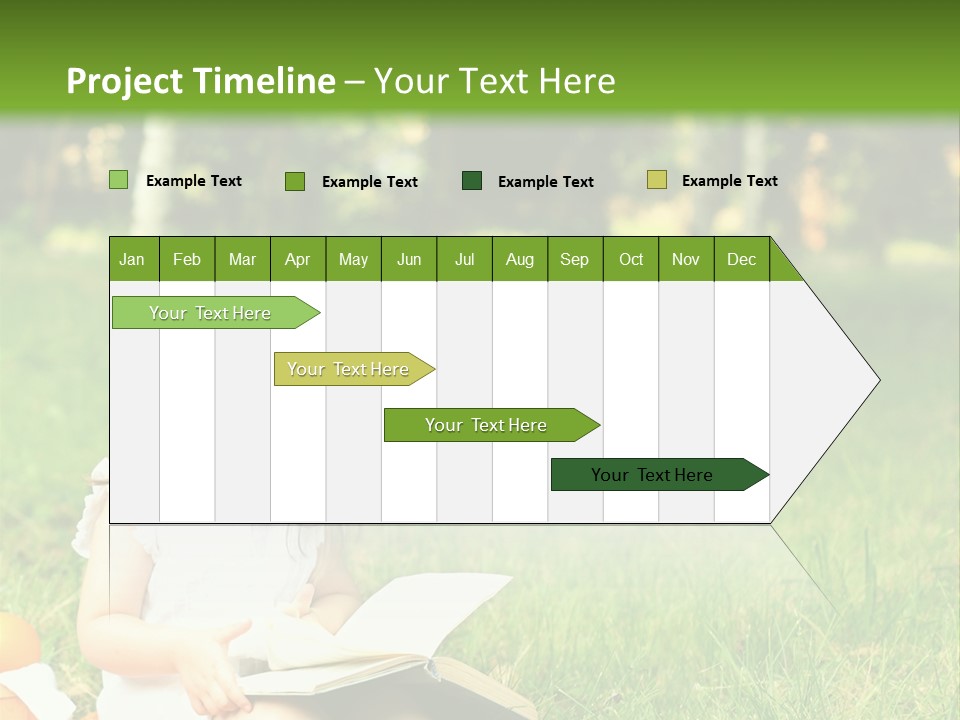 Project Timeline – Your Text Here

Example Text
Example Text
Example Text
Example Text

| Jan | Feb | Mar | Apr | May | Jun | Jul | Aug | Sep | Oct | Nov | Dec |
|---|---|---|---|---|---|---|---|---|---|---|---|

Your Text Here
Your Text Here
Your Text Here
Your Text Here